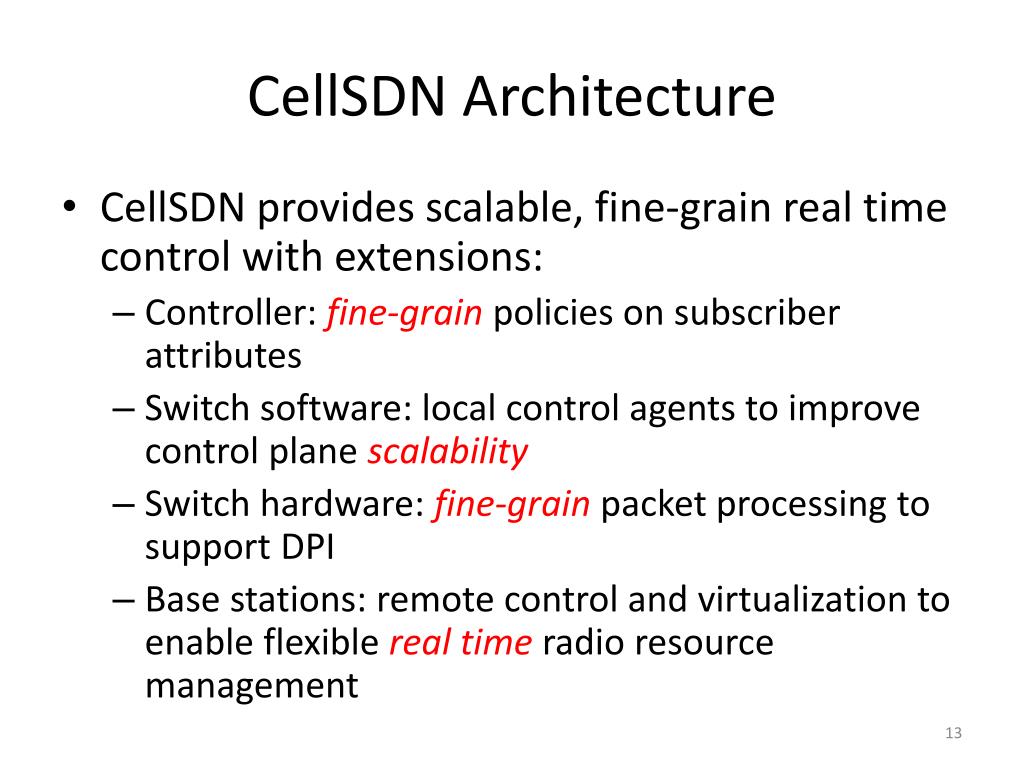 CellSDN Architecture

• CellSDN provides scalable, fine-grain real time control with extensions:
– Controller: fine-grain policies on subscriber attributes
– Switch software: local control agents to improve control plane scalability
– Switch hardware: fine-grain packet processing to support DPI
– Base stations: remote control and virtualization to enable flexible real time radio resource management

13